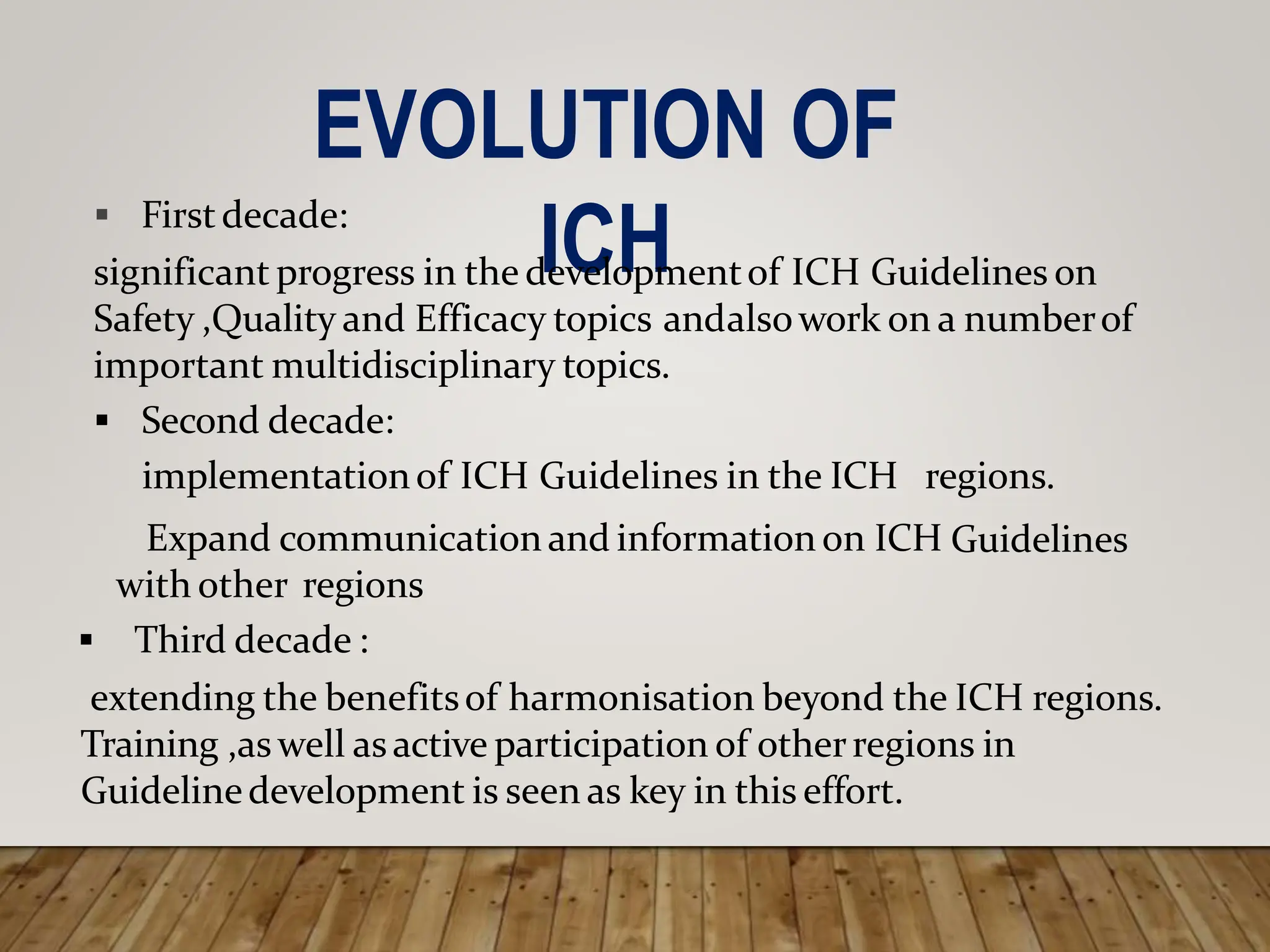 EVOLUTION OF ICH

▪ First decade:

significant progress in the development of ICH Guidelines on Safety ,Quality and Efficacy topics andalso work on a number of important multidisciplinary topics.

▪ Second decade:

implementation of ICH Guidelines in the ICH regions.

Expand communication and information on ICH Guidelines with other regions

▪ Third decade :

extending the benefits of harmonisation beyond the ICH regions. Training ,as well as active participation of other regions in Guideline development is seen as key in this effort.